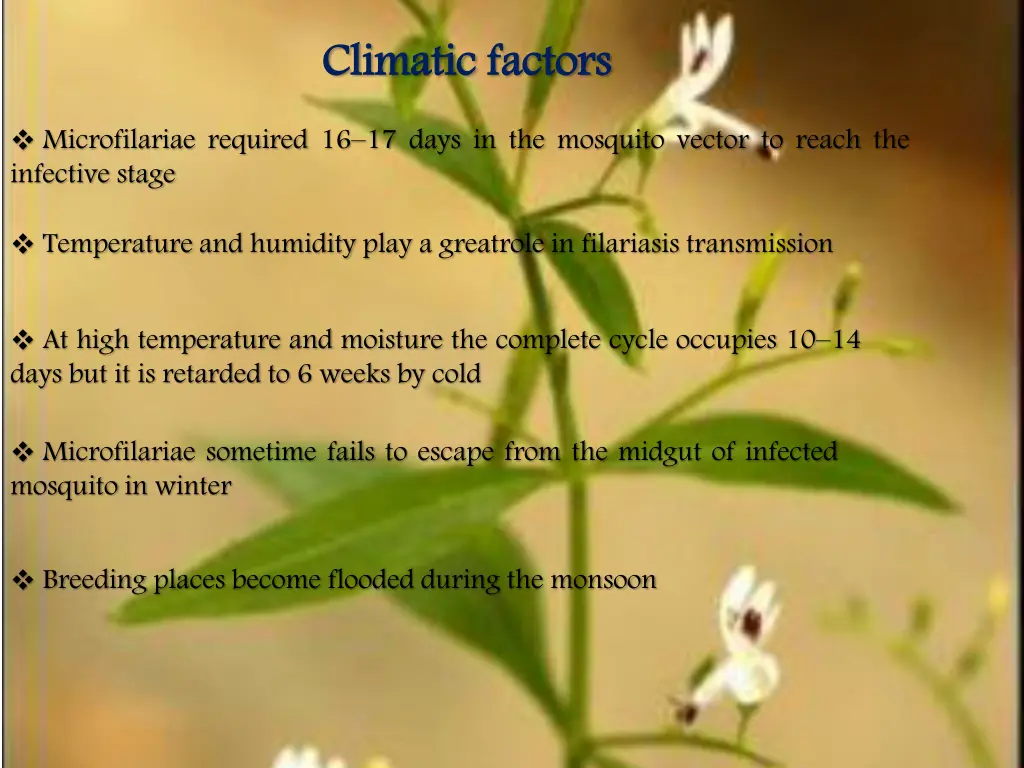 Climatic factors

❖ Microfilariae required 16–17 days in the mosquito vector to reach the infective stage

❖ Temperature and humidity play a greatrole in filariasis transmission

❖ At high temperature and moisture the complete cycle occupies 10–14 days but it is retarded to 6 weeks by cold

❖ Microfilariae sometime fails to escape from the midgut of infected mosquito in winter

❖ Breeding places become flooded during the monsoon